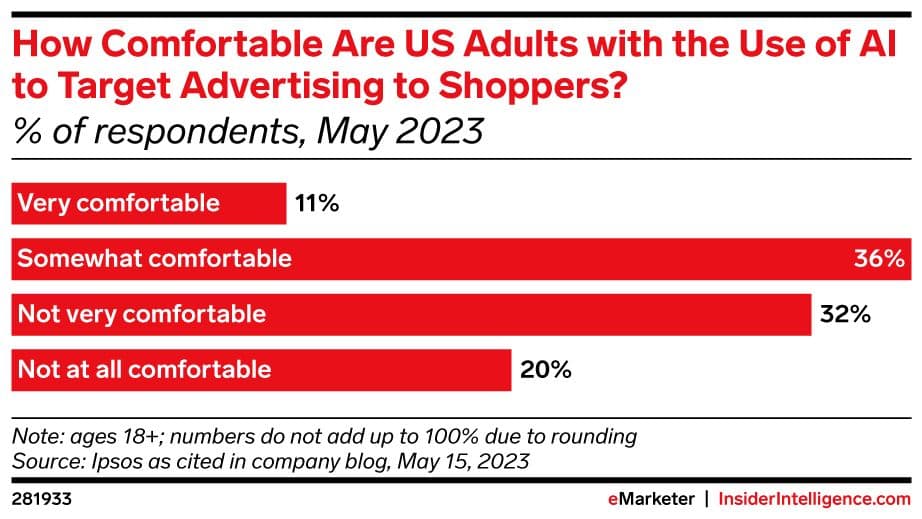 How Comfortable Are US Adults with the Use of AI to Target Advertising to Shoppers?
% of respondents, May 2023

Very comfortable 11%
Somewhat comfortable 36%
Not very comfortable 32%
Not at all comfortable 20%

Note: ages 18+; numbers do not add up to 100% due to rounding
Source: Ipsos as cited in company blog, May 15, 2023

281933

eMarketer | InsiderIntelligence.com